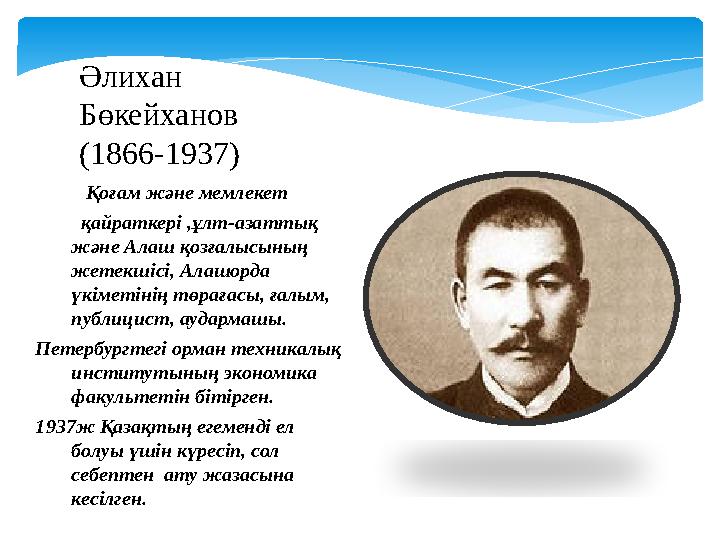 Әлихан Бөкейханов (1866-1937)

Қоғам және мемлекет қайраткері ,ұлт-азаттық және Алаш қозғалысының жетекшісі, Алашорда үкіметінің төрағасы, ғалым, публицист, аудармашы.

Петербургтегі орман техникалық институтының экономика факультетін бітірген.

1937ж Қазақтың егеменді ел болуы үшін күресіп, сол себептен ату жазасына кесілген.